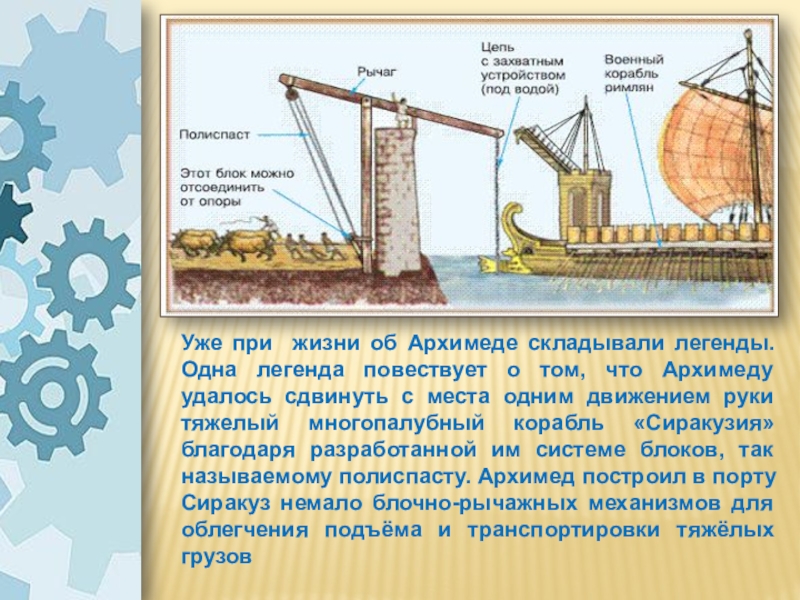 Рычаг

Цепь с захватным устройством (под водой)

Военный корабль римлян

Полиспаст

Этот блок можно отсоединить от опоры

Уже при жизни об Архимеде складывали легенды. Одна легенда повествует о том, что Архимеду удалось сдвинуть с места одним движением руки тяжелый многопалубный корабль «Сиракузия» благодаря разработанной им системе блоков, так называемому полиспасту. Архимед построил в порту Сиракуз немало блочно-рычажных механизмов для облегчения подъёма и транспортировки тяжёлых грузов